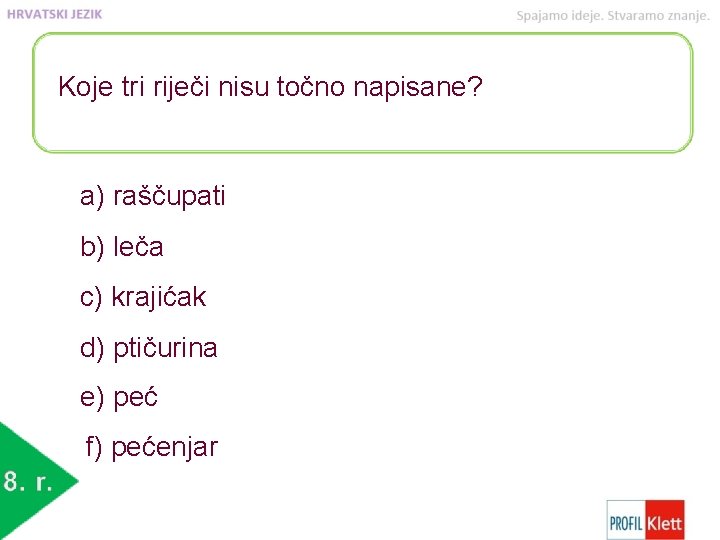 HRVATSKI JEZIK

Spajamo ideje. Stvaramo znanje.

Koje tri riječi nisu točno napisane?

a) raščupati

b) leča

c) krajićak

d) ptičurina

e) peć

f) pećenjar

8. r.

PROFIL Klett